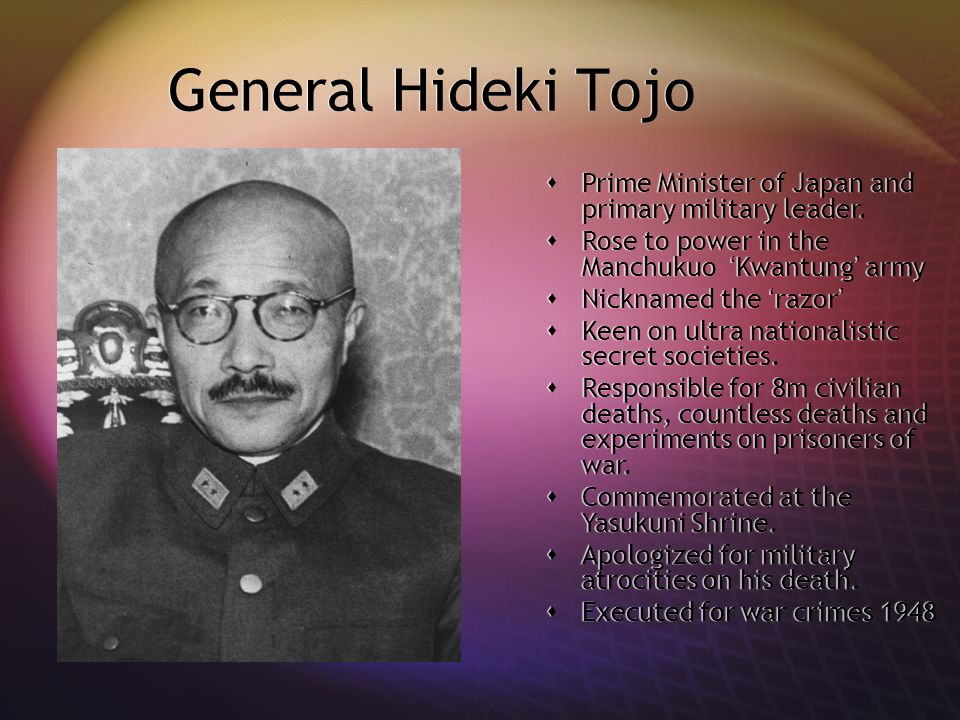 General Hideki Tojo

- Prime Minister of Japan and primary military leader.
- Rose to power in the Manchukuo ‘Kwantung’ army
- Nicknamed the ‘razor’
- Keen on ultra nationalistic secret societies.
- Responsible for 8m civilian deaths, countless deaths and experiments on prisoners of war.
- Commemorated at the Yasukuni Shrine.
- Apologized for military atrocities on his death.
- Executed for war crimes 1948